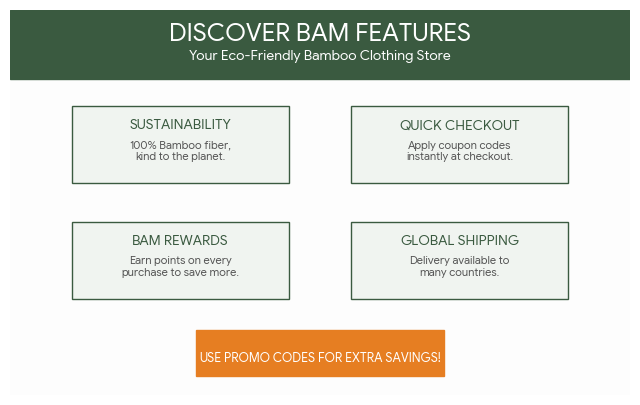 DISCOVER BAM FEATURES
Your Eco-Friendly Bamboo Clothing Store

SUSTAINABILITY
100% Bamboo fiber, kind to the planet.

QUICK CHECKOUT
Apply coupon codes instantly at checkout.

BAM REWARDS
Earn points on every purchase to save more.

GLOBAL SHIPPING
Delivery available to many countries.

USE PROMO CODES FOR EXTRA SAVINGS!